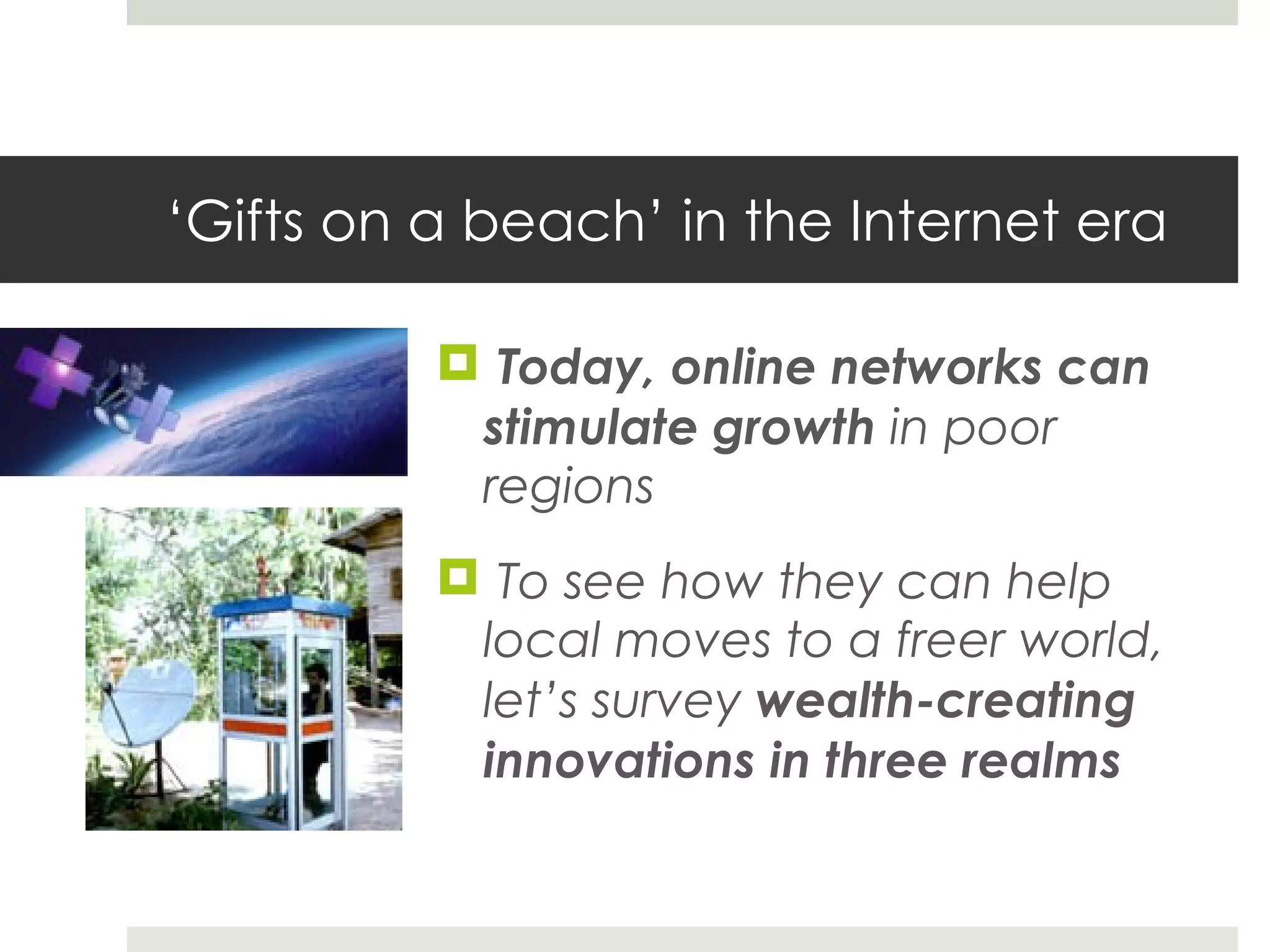 ‘Gifts on a beach’ in the Internet era

Today, online networks can stimulate growth in poor regions

To see how they can help local moves to a freer world, let’s survey wealth-creating innovations in three realms